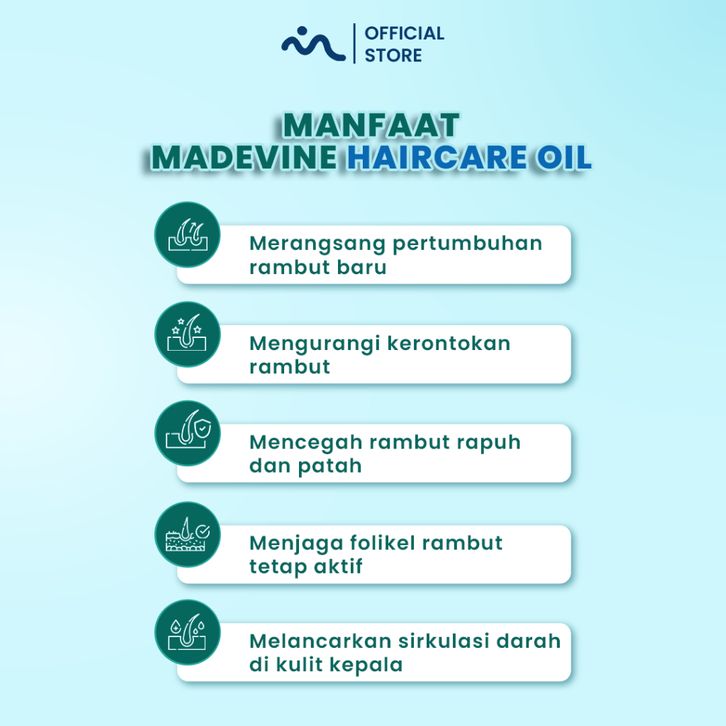 OFFICIAL
STORE

MANFAAT
MADEVINE HAIRCARE OIL

Merangsang pertumbuhan rambut baru

Mengurangi kerontokan rambut

Mencegah rambut rapuh dan patah

Menjaga folikel rambut tetap aktif

Melancarkan sirkulasi darah di kulit kepala